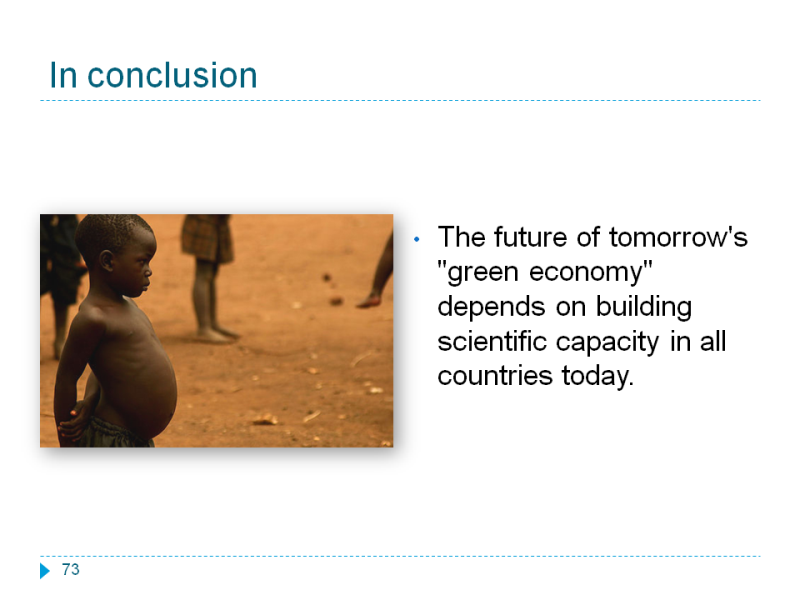 In conclusion

• The future of tomorrow's "green economy" depends on building scientific capacity in all countries today.

73